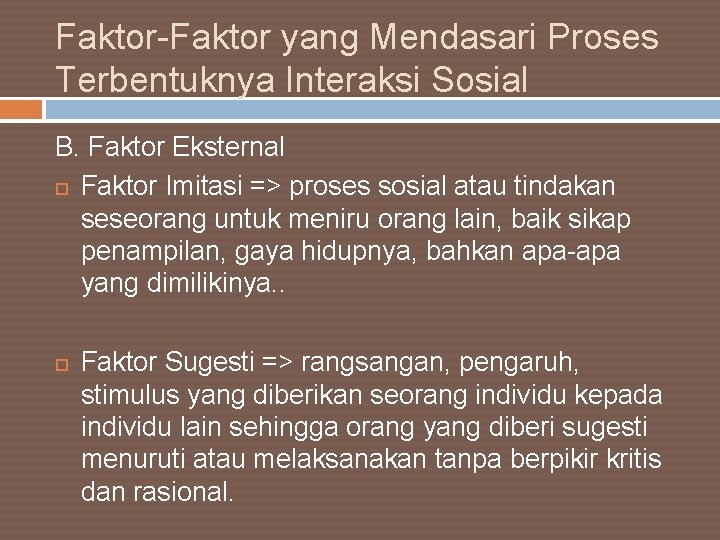 Faktor-Faktor yang Mendasari Proses Terbentuknya Interaksi Sosial

B. Faktor Eksternal

Faktor Imitasi => proses sosial atau tindakan seseorang untuk meniru orang lain, baik sikap penampilan, gaya hidupnya, bahkan apa-apa yang dimilikinya..

Faktor Sugesti => rangsangan, pengaruh, stimulus yang diberikan seorang individu kepada individu lain sehingga orang yang diberi sugesti menuruti atau melaksanakan tanpa berpikir kritis dan rasional.